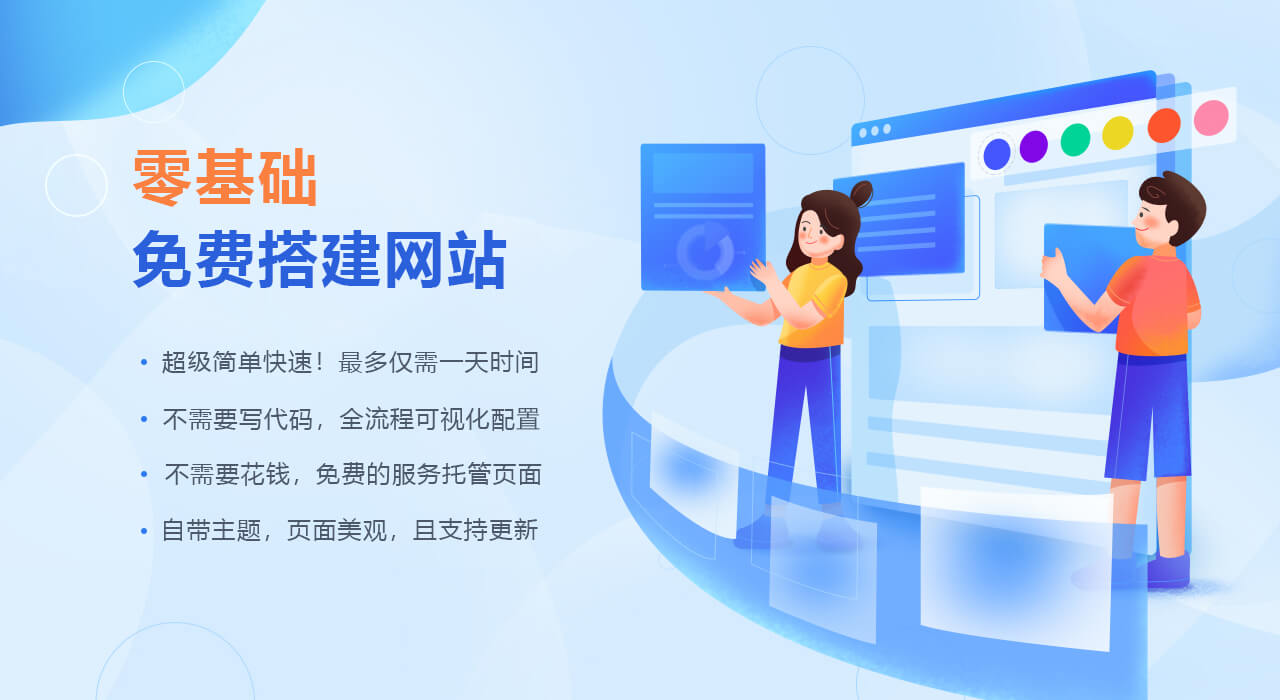 零基础
免费搭建网站

• 超级简单快速！最多仅需一天时间
• 不需要写代码，全流程可视化配置
• 不需要花钱，免费的服务托管页面
• 自带主题，页面美观，且支持更新